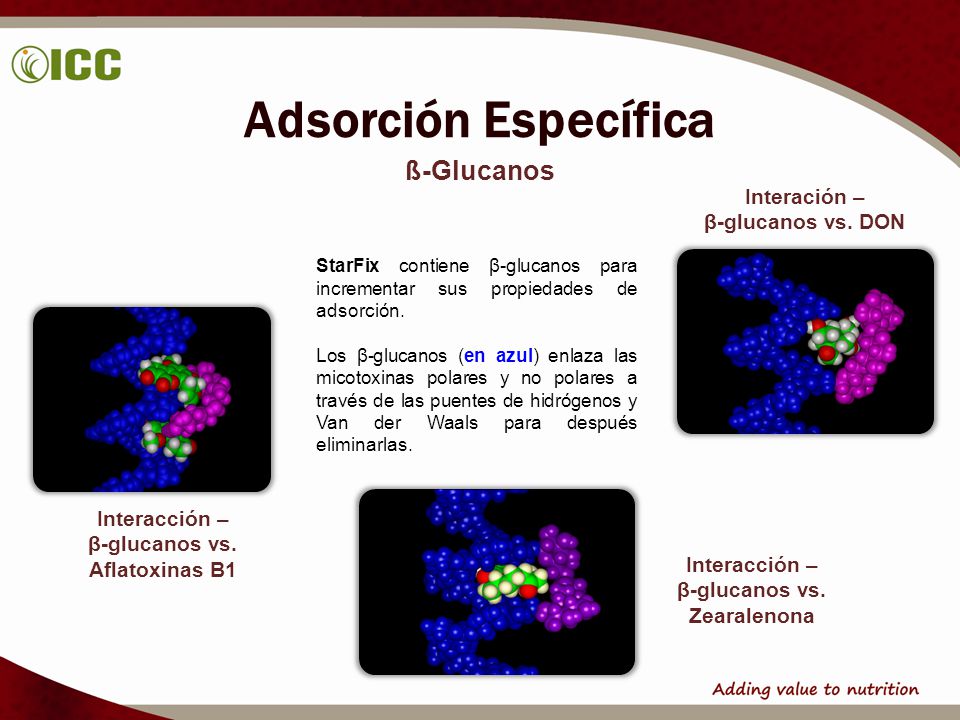 ICC

Adsorción Específica

ß-Glucanos

Interación – β-glucanos vs. DON

StarFix contiene β-glucanos para incrementar sus propiedades de adsorción.

Los β-glucanos (en azul) enlaza las micotoxinas polares y no polares a través de las puentes de hidrógenos y Van der Waals para después eliminarlas.

Interacción – β-glucanos vs. Aflatoxinas B1

Interacción – β-glucanos vs. Zearalenona

Adding value to nutrition